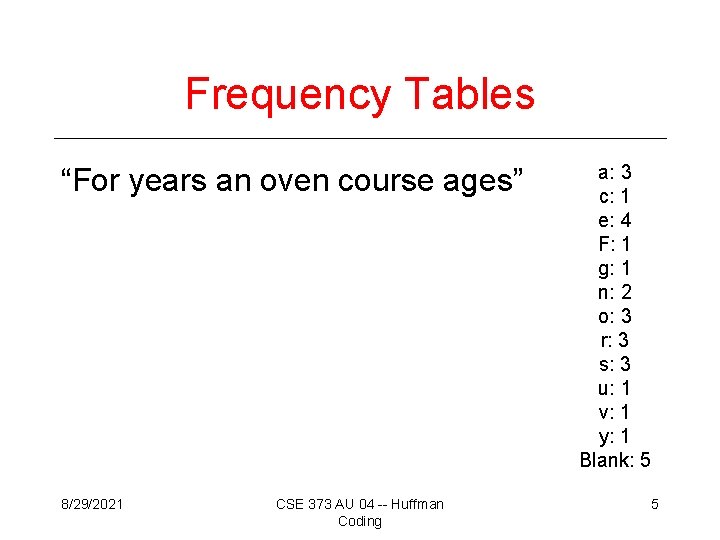 Frequency Tables

“For years an oven course ages”

a: 3
c: 1
e: 4
F: 1
g: 1
n: 2
o: 3
r: 3
s: 3
u: 1
v: 1
y: 1
Blank: 5

8/29/2021

CSE 373 AU 04 -- Huffman Coding

5